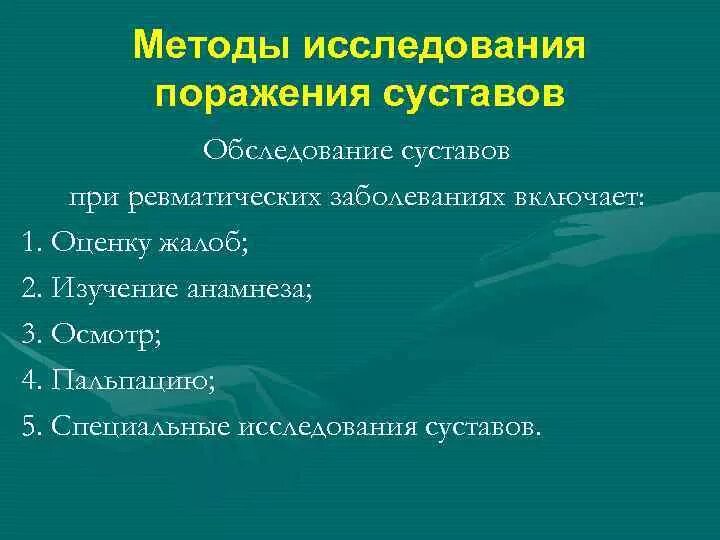 Методы исследования поражения суставов

Обследование суставов при ревматических заболеваниях включает:

1. Оценку жалоб;

2. Изучение анамнеза;

3. Осмотр;

4. Пальпацию;

5. Специальные исследования суставов.